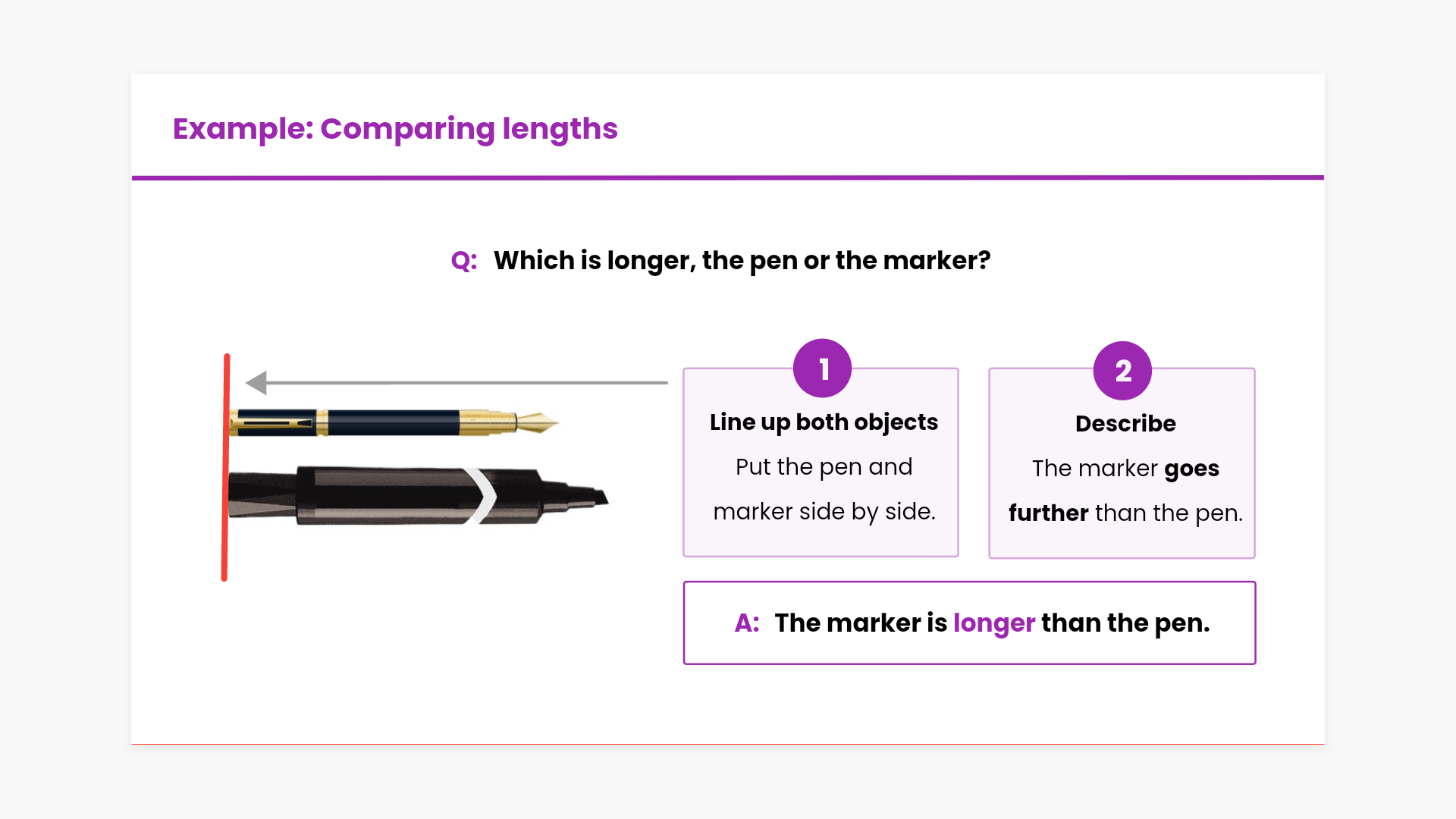 Example: Comparing lengths

Q: Which is longer, the pen or the marker?

1

Line up both objects

Put the pen and marker side by side.

2

Describe

The marker goes further than the pen.

A: The marker is longer than the pen.